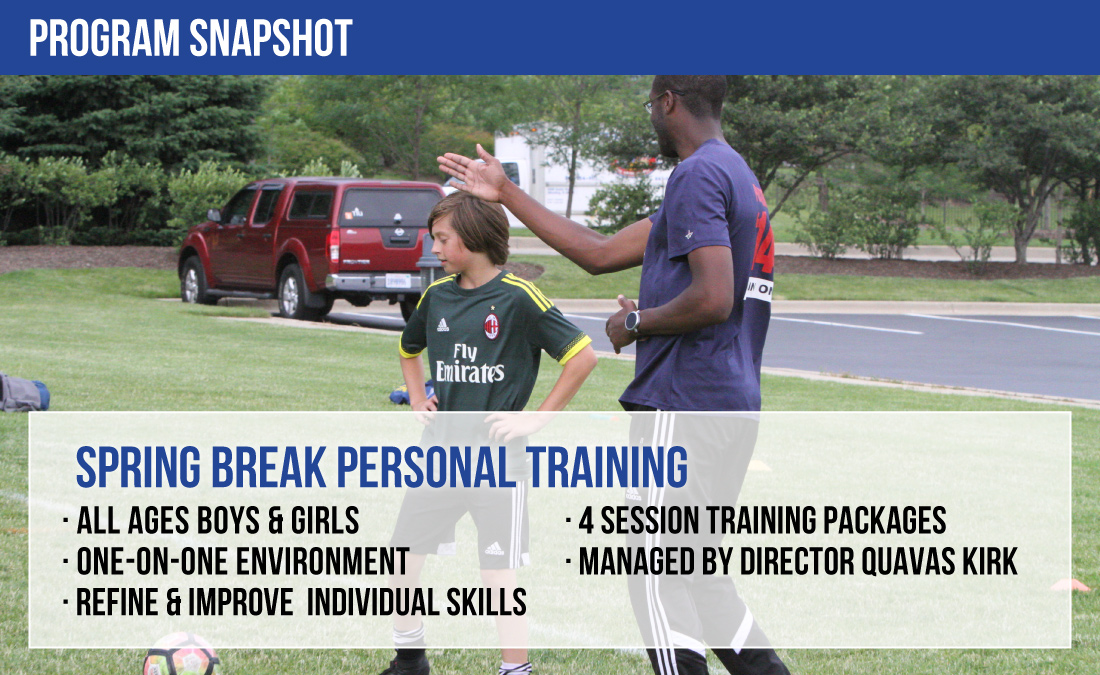 PROGRAM SNAPSHOT

Fly Emirates

SPRING BREAK PERSONAL TRAINING

· ALL AGES BOYS & GIRLS
· ONE-ON-ONE ENVIRONMENT
· REFINE & IMPROVE INDIVIDUAL SKILLS

· 4 SESSION TRAINING PACKAGES
· MANAGED BY DIRECTOR QUAVAS KIRK